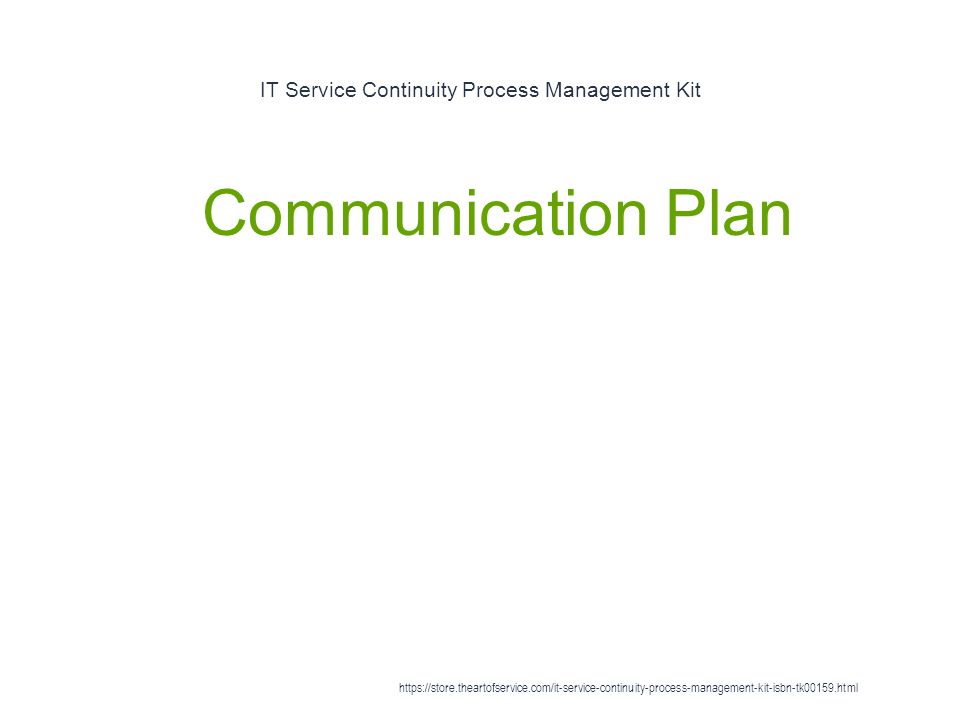 IT Service Continuity Process Management Kit

Communication Plan

https://store.theartofservice.com/it-service-continuity-process-management-kit-isbn-tk00159.html